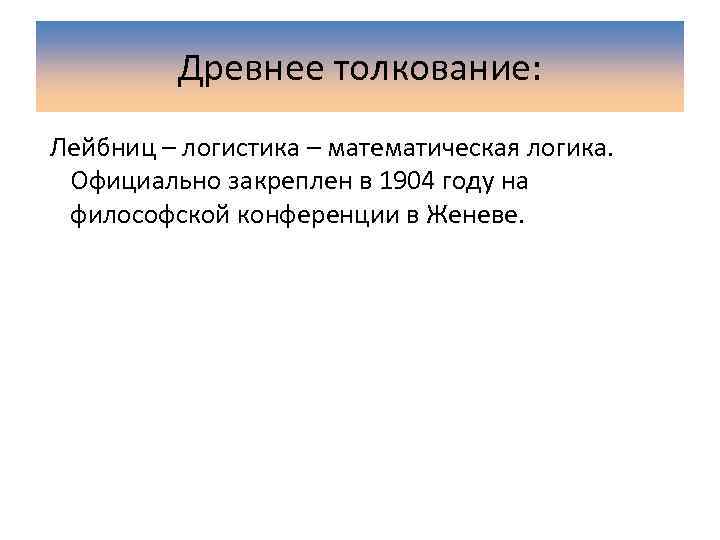 Древнее толкование:

Лейбниц – логистика – математическая логика. Официально закреплен в 1904 году на философской конференции в Женеве.